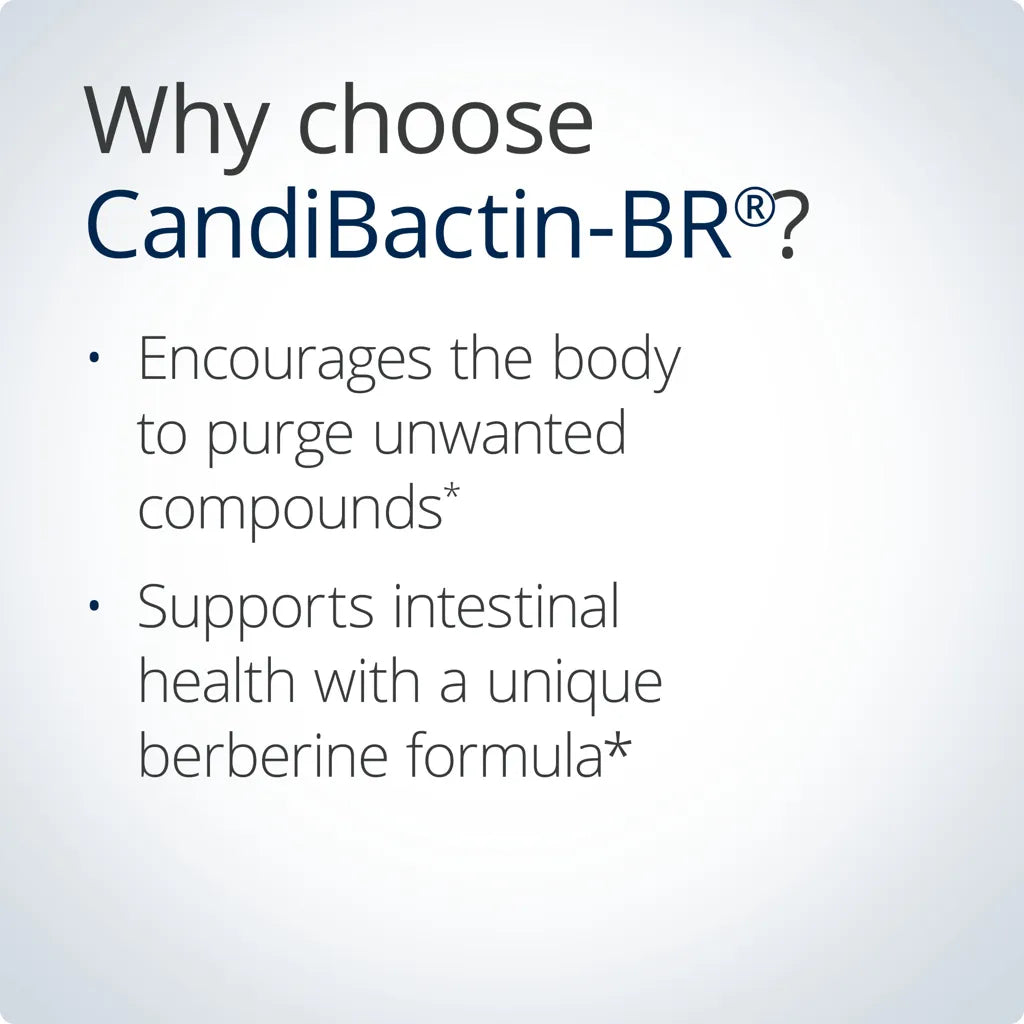 Why choose CandiBactin-BR®?

• Encourages the body to purge unwanted compounds*

• Supports intestinal health with a unique berberine formula*